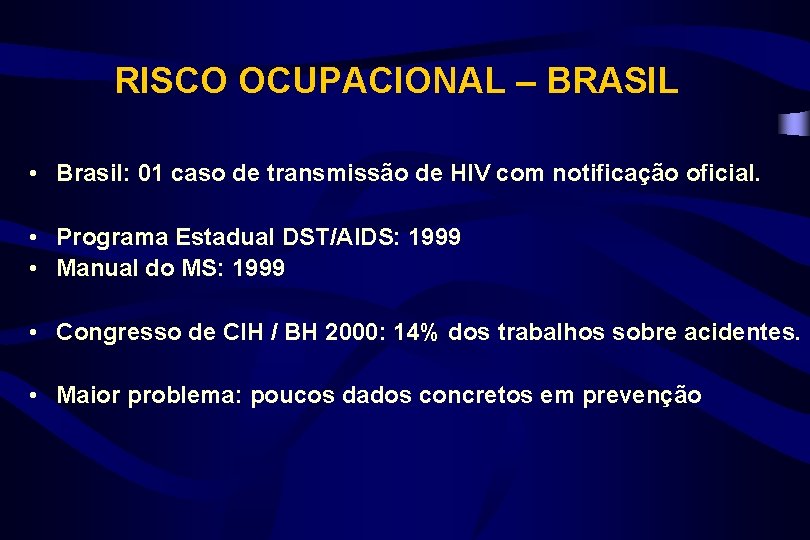 RISCO OCUPACIONAL – BRASIL

• Brasil: 01 caso de transmissão de HIV com notificação oficial.

• Programa Estadual DST/AIDS: 1999
• Manual do MS: 1999

• Congresso de CIH / BH 2000: 14% dos trabalhos sobre acidentes.

• Maior problema: poucos dados concretos em prevenção